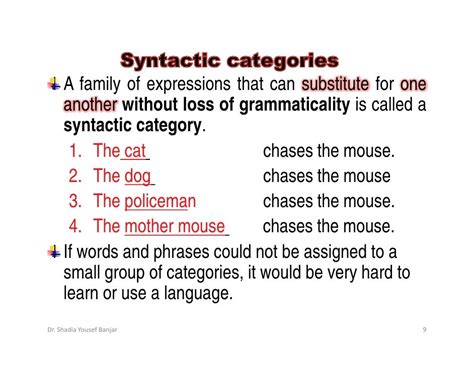 Syntactic categories

A family of expressions that can substitute for one another without loss of grammaticality is called a syntactic category.

1. The cat chases the mouse.
2. The dog chases the mouse
3. The policeman chases the mouse.
4. The mother mouse chases the mouse.

If words and phrases could not be assigned to a small group of categories, it would be very hard to learn or use a language.

Dr. Shadia Yousef Banjar

9